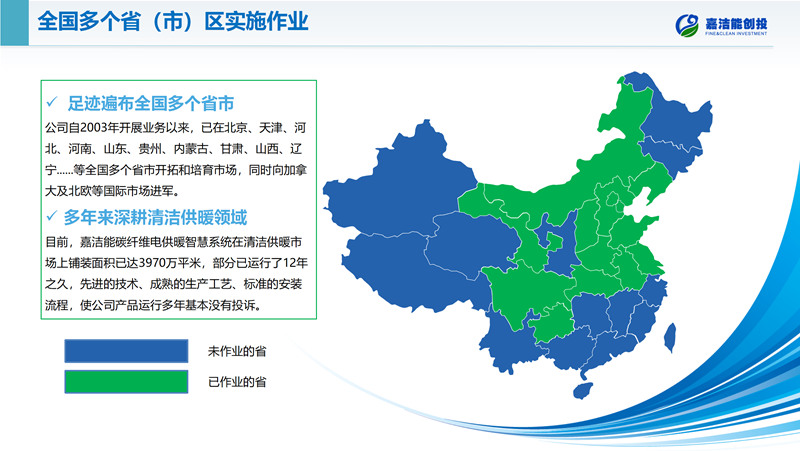 全国多个省（市）区实施作业

嘉洁能创投
FINE&CLEAN INVESTMENT

✓ 足迹遍布全国多个省市

公司自2003年开展业务以来，已在北京、天津、河北、河南、山东、贵州、内蒙古、甘肃、山西、辽宁......等全国多个省市开拓和培育市场，同时向加拿大及北欧等国际市场进军。

✓ 多年来深耕清洁供暖领域

目前，嘉洁能碳纤维电供暖智慧系统在清洁供暖市场上铺装面积已达3970万平米，部分已运行了12年之久，先进的技术、成熟的生产工艺、标准的安装流程，使公司产品运行多年基本没有投诉。

未作业的省

已作业的省